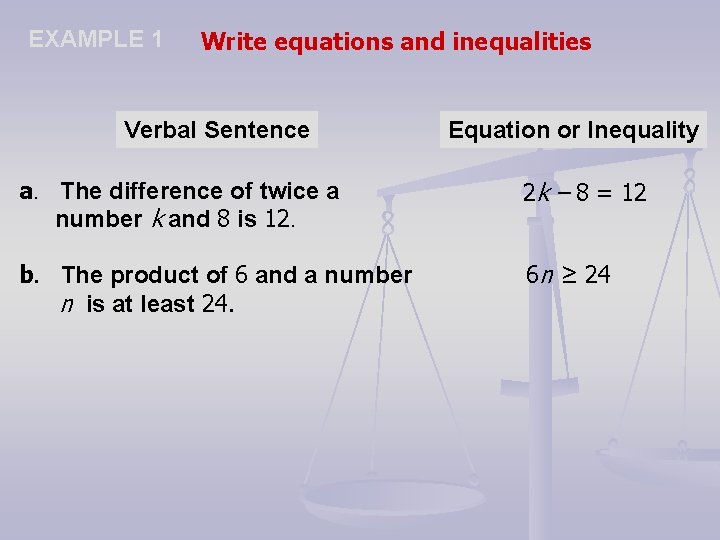 EXAMPLE 1 Write equations and inequalities

| Verbal Sentence | Equation or Inequality |
|---|---|
| a. The difference of twice a number $k$ and 8 is 12. | $2k - 8 = 12$ |
| b. The product of 6 and a number $n$ is at least 24. | $6n \geq 24$ |